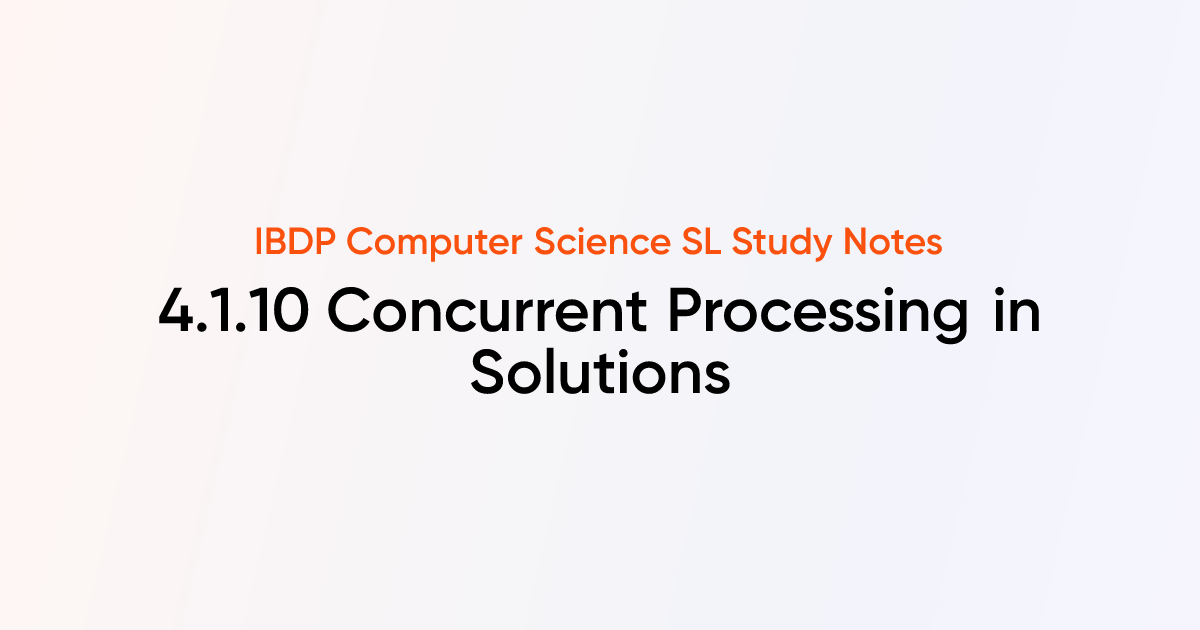 IBDP Computer Science SL Study Notes

4.1.10 Concurrent Processing in Solutions